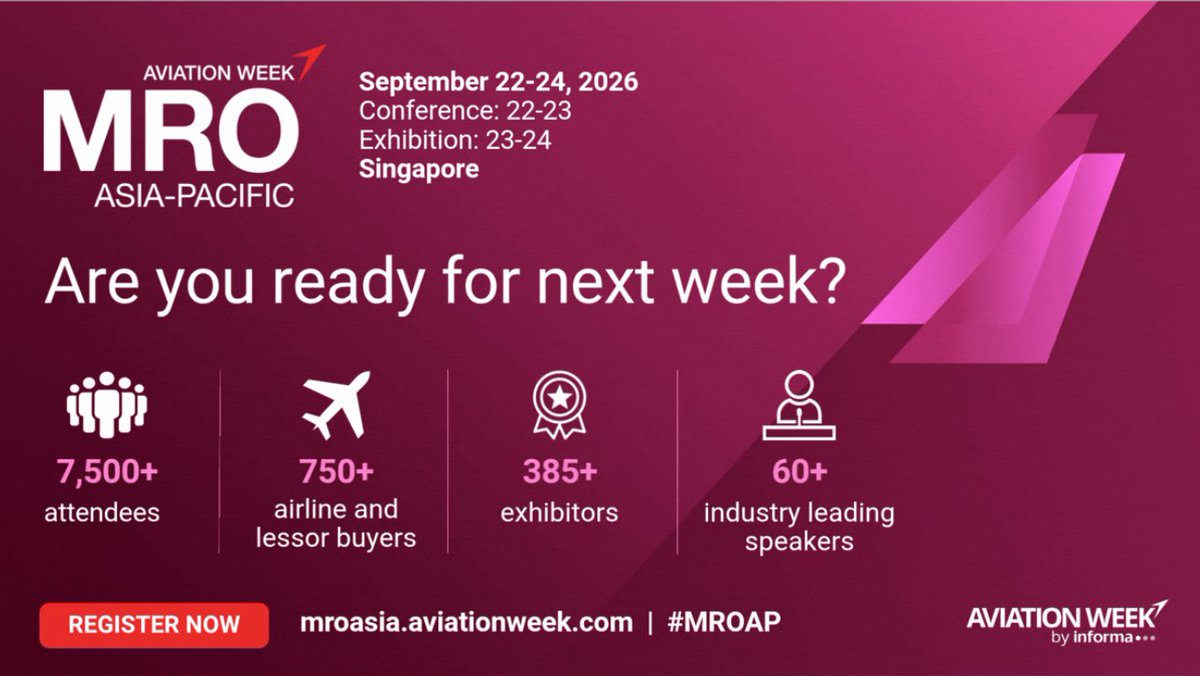 AVIATION WEEK
MRO
ASIA-PACIFIC

September 22-24, 2026
Conference: 22-23
Exhibition: 23-24
Singapore

Are you ready for next week?

7,500+
attendees

750+
airline and lessor buyers

385+
exhibitors

60+
industry leading speakers

REGISTER NOW

mroasia.aviationweek.com | #MROAP

AVIATION WEEK
by informa